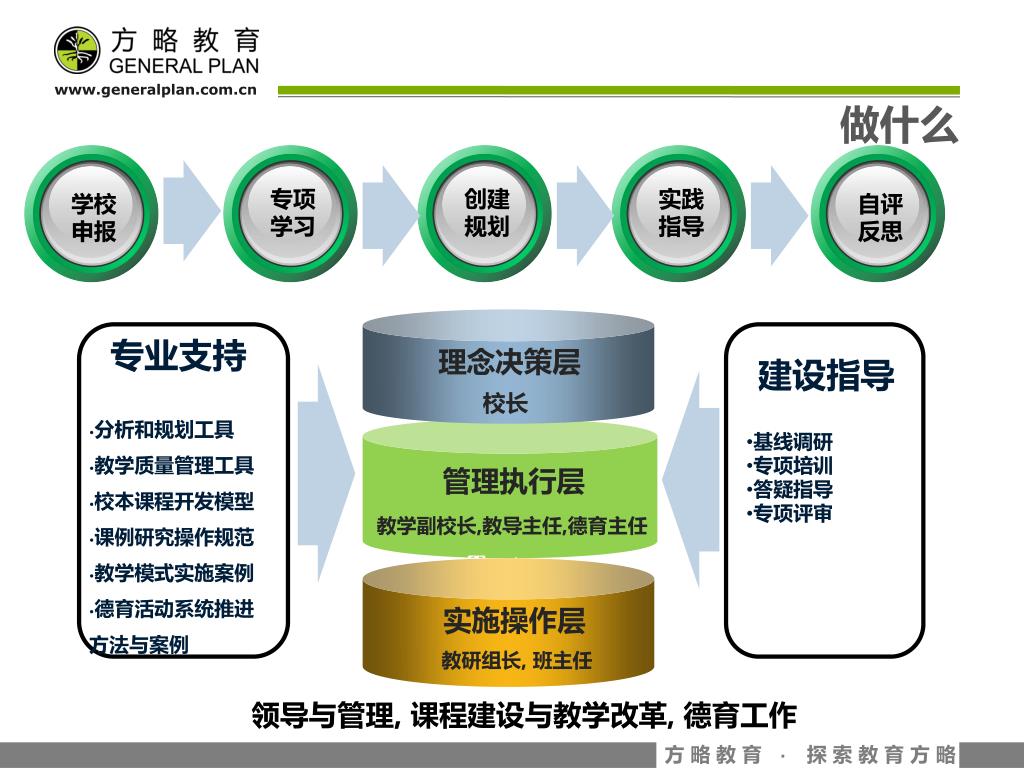 方略教育
GENERAL PLAN
www.generalplan.com.cn

做什么

学校申报

专项学习

创建规划

实践指导

自评反思

专业支持

·分析和规划工具
·教学质量管理工具
·校本课程开发模型
·课例研究操作规范
·教学模式实施案例
·德育活动系统推进方法与案例

理念决策层
校长

管理执行层
教学副校长,教导主任,德育主任

实施操作层
教研组长, 班主任

建设指导

·基线调研
·专项培训
·答疑指导
·专项评审

领导与管理, 课程建设与教学改革, 德育工作

方略教育 · 探索教育方略